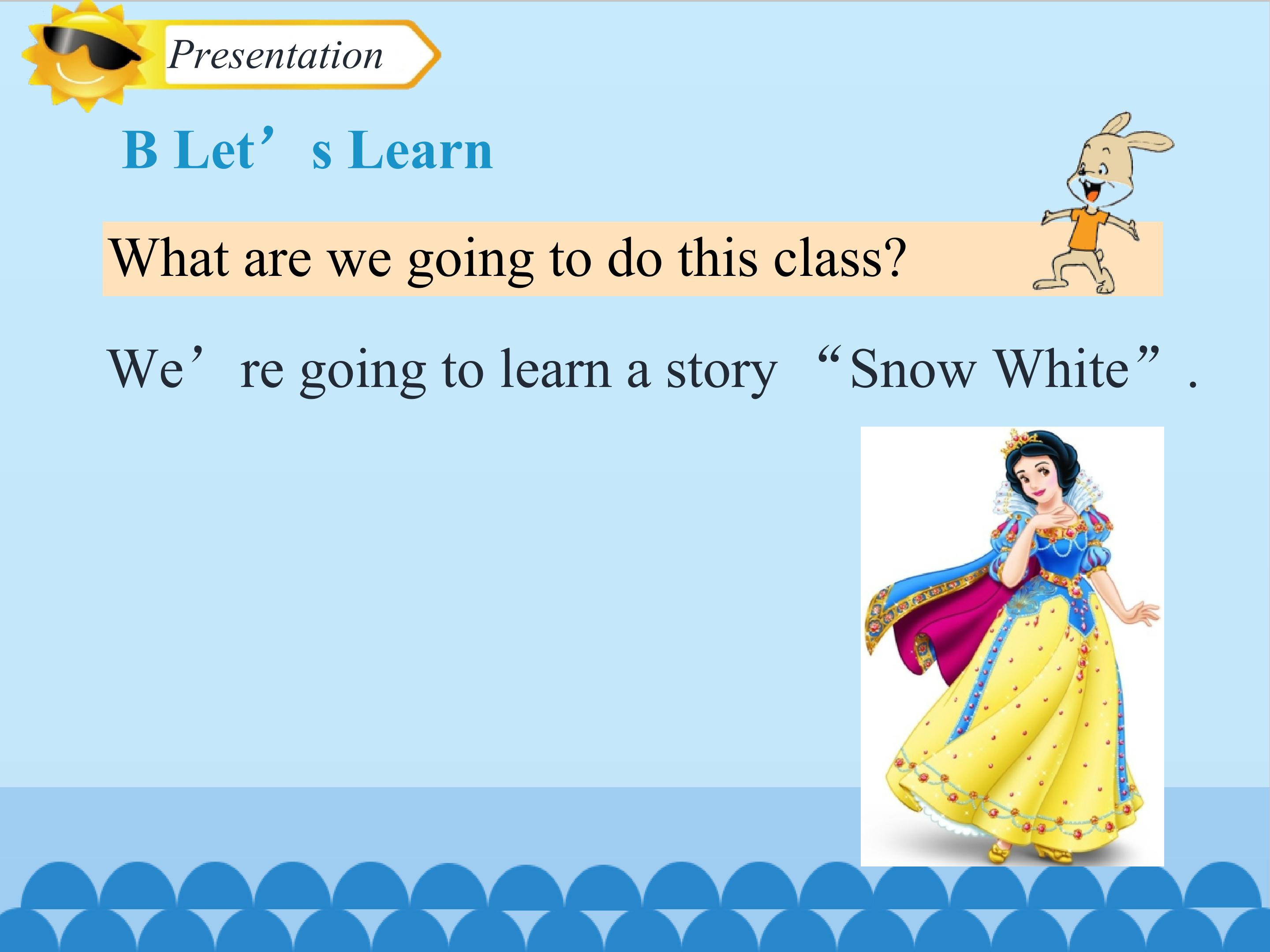 Presentation

B Let’s Learn

What are we going to do this class?

We’re going to learn a story “Snow White”.